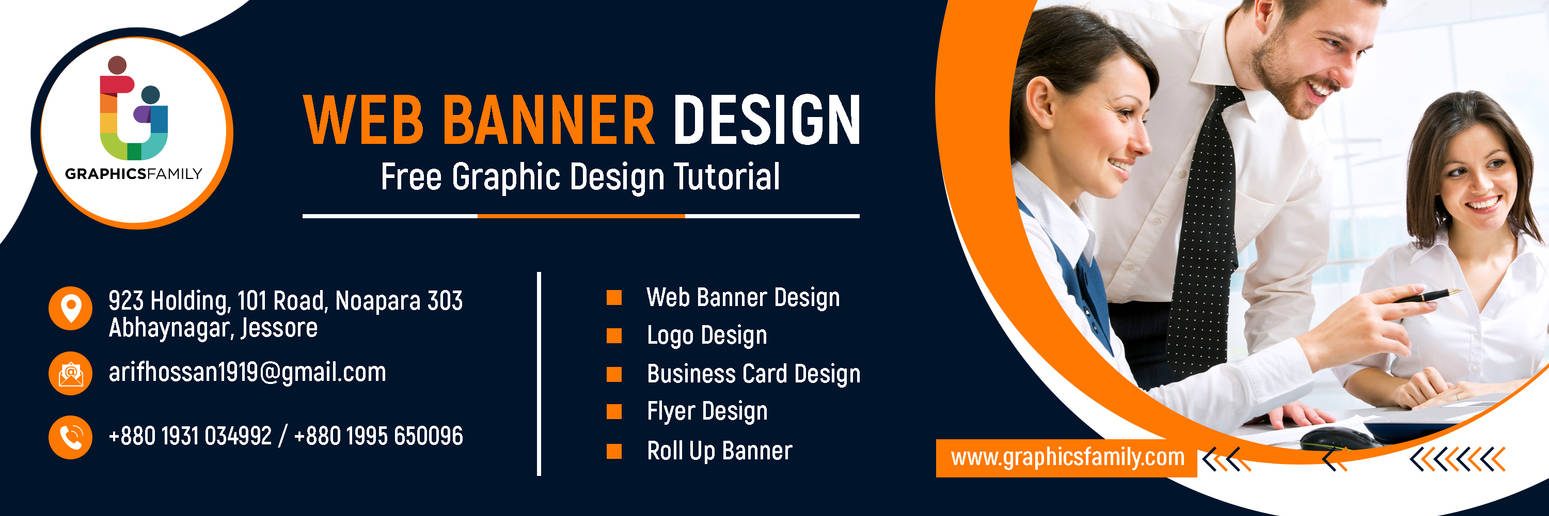 GRAPHICSFAMILY

WEB BANNER DESIGN
Free Graphic Design Tutorial

923 Holding, 101 Road, Noapara 303 Abhaynagar, Jessore

arifhossan1919@gmail.com

+880 1931 034992 / +880 1995 650096

Web Banner Design
Logo Design
Business Card Design
Flyer Design
Roll Up Banner

www.graphicsfamily.com